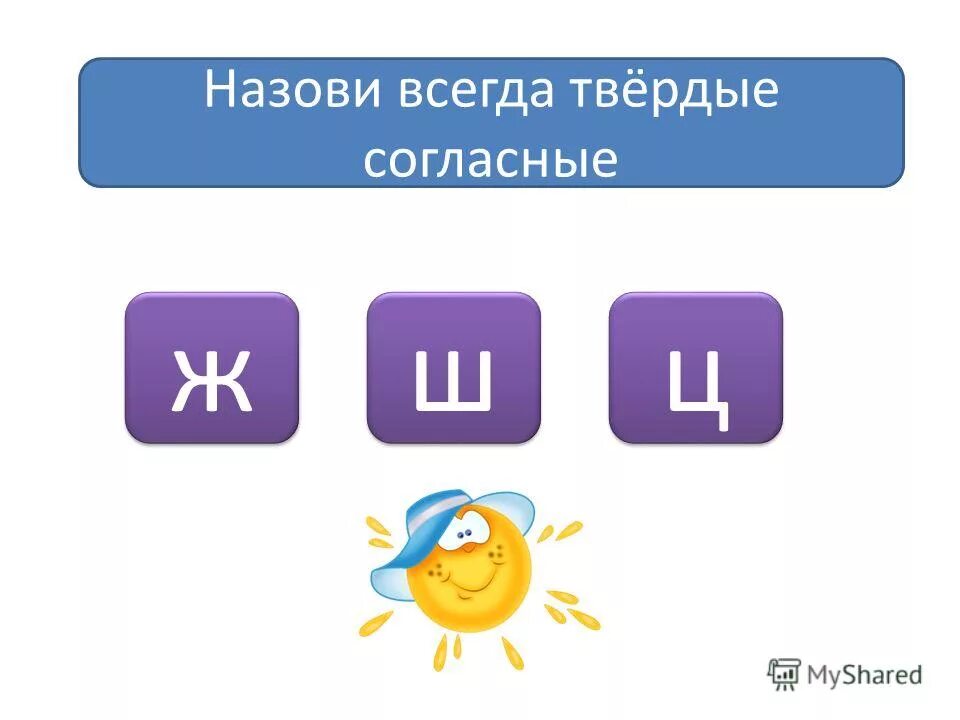 Назови всегда твёрдые согласные

Ж

Ш

Ц

MyShared